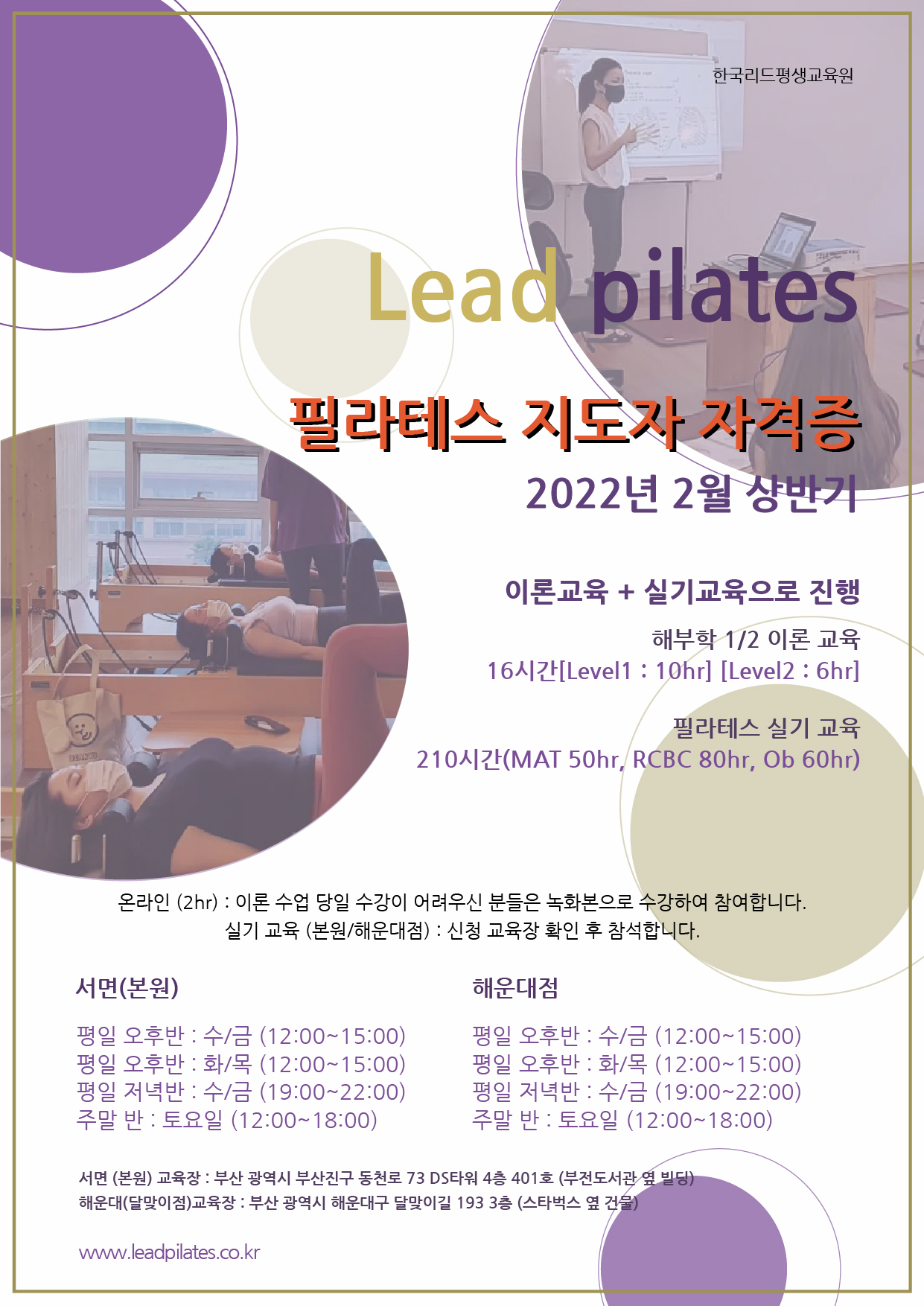 한국리드평생교육원

Lead pilates

필라테스 지도자 자격증

2022년 2월 상반기

이론교육 + 실기교육으로 진행

해부학 1/2 이론 교육
16시간[Level1 : 10hr] [Level2 : 6hr]

필라테스 실기 교육
210시간(MAT 50hr, RCBC 80hr, Ob 60hr)

온라인 (2hr) : 이론 수업 당일 수강이 어려우신 분들은 녹화본으로 수강하여 참여합니다.
실기 교육 (본원/해운대점) : 신청 교육장 확인 후 참석합니다.

서면(본원)

평일 오후반 : 수/금 (12:00~15:00)
평일 오후반 : 화/목 (12:00~15:00)
평일 저녁반 : 수/금 (19:00~22:00)
주말 반 : 토요일 (12:00~18:00)

해운대점

평일 오후반 : 수/금 (12:00~15:00)
평일 오후반 : 화/목 (12:00~15:00)
평일 저녁반 : 수/금 (19:00~22:00)
주말 반 : 토요일 (12:00~18:00)

서면 (본원) 교육장 : 부산 광역시 부산진구 동천로 73 DS타워 4층 401호 (부전도서관 옆 빌딩)
해운대(달맞이점)교육장 : 부산 광역시 해운대구 달맞이길 193 3층 (스타벅스 옆 건물)

www.leadpilates.co.kr